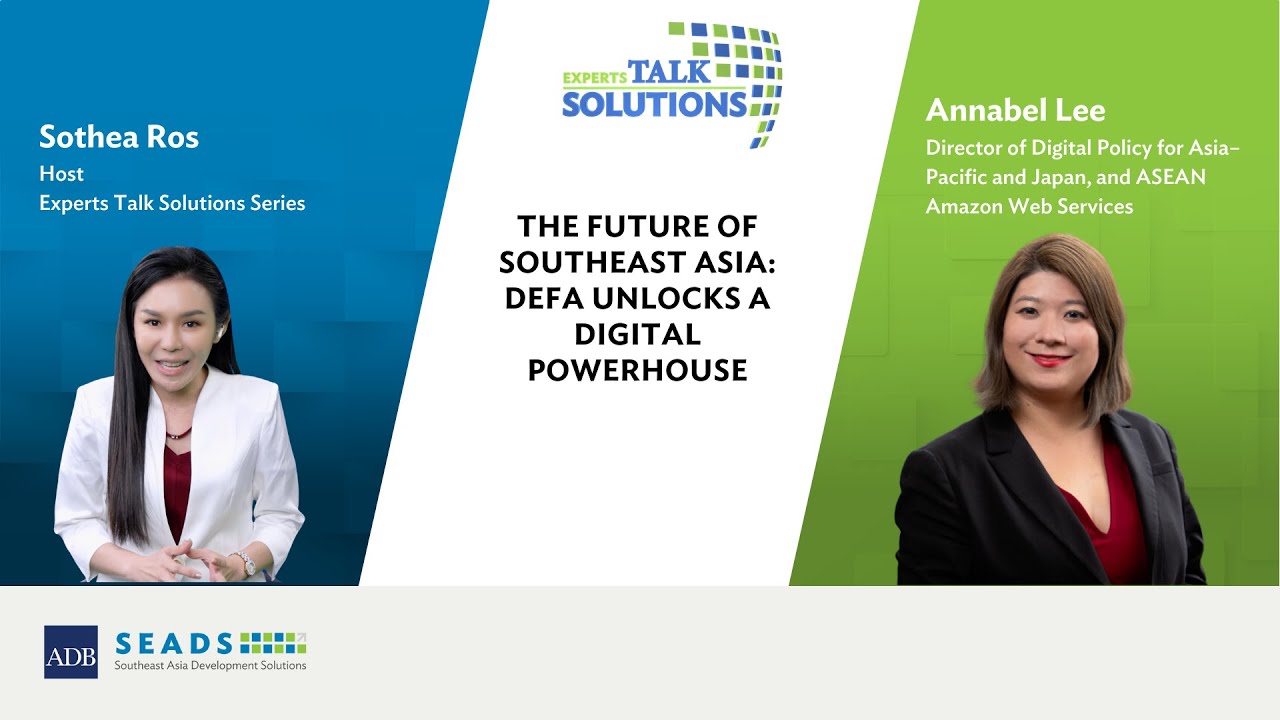 Sothea Ros
Host
Experts Talk Solutions Series

EXPERTS TALK SOLUTIONS

THE FUTURE OF SOUTHEAST ASIA: DEFA UNLOCKS A DIGITAL POWERHOUSE

Annabel Lee
Director of Digital Policy for Asia-Pacific and Japan, and ASEAN
Amazon Web Services

ADB

SEADS
Southeast Asia Development Solutions